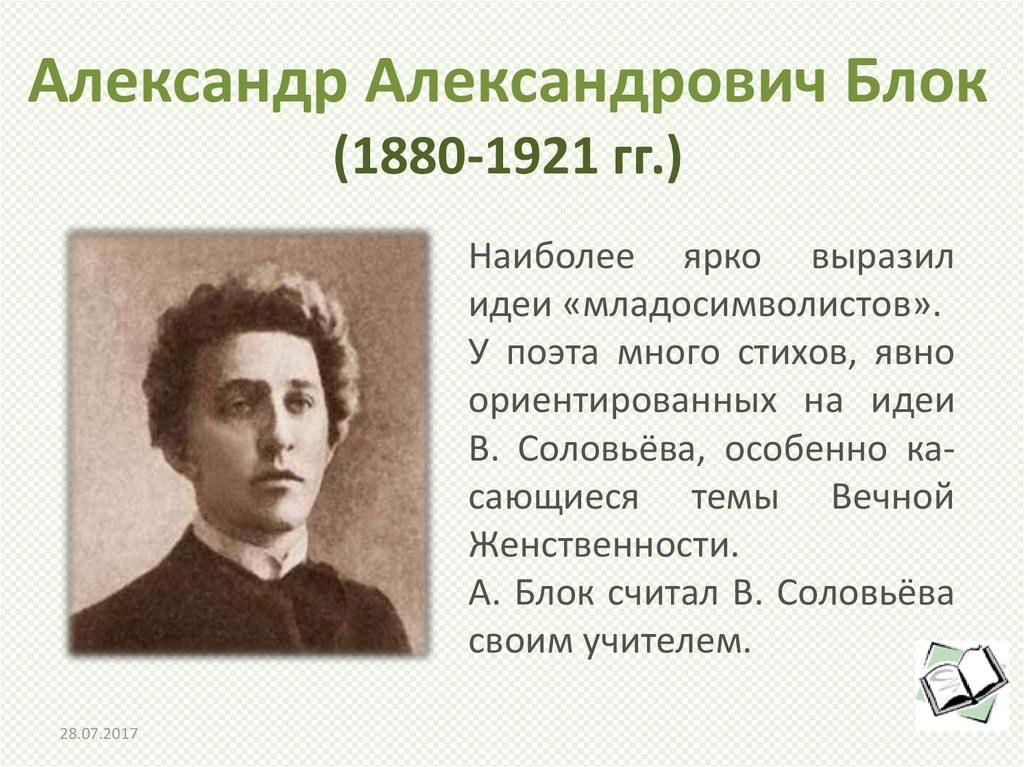 Александр Александрович Блок
(1880-1921 гг.)

Наиболее ярко выразил идеи «младосимволистов».
У поэта много стихов, явно ориентированных на идеи В. Соловьёва, особенно касающиеся темы Вечной Женственности.
А. Блок считал В. Соловьёва своим учителем.

28.07.2017